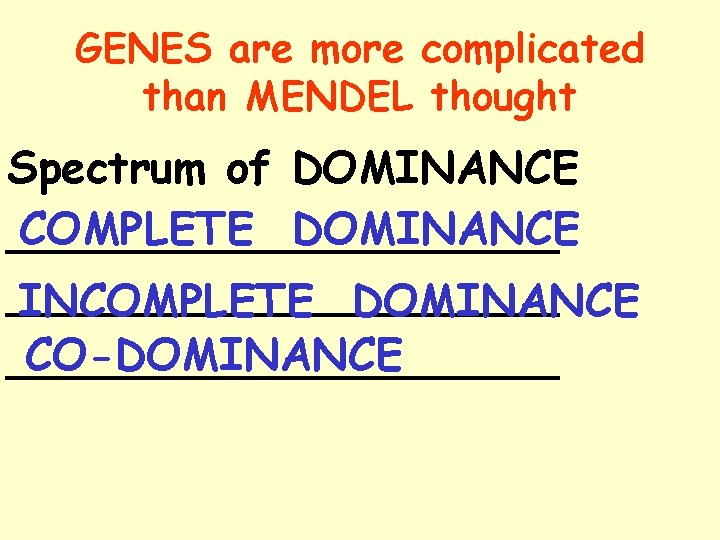 GENES are more complicated than MENDEL thought

Spectrum of DOMINANCE

COMPLETE DOMINANCE

INCOMPLETE DOMINANCE

CO-DOMINANCE